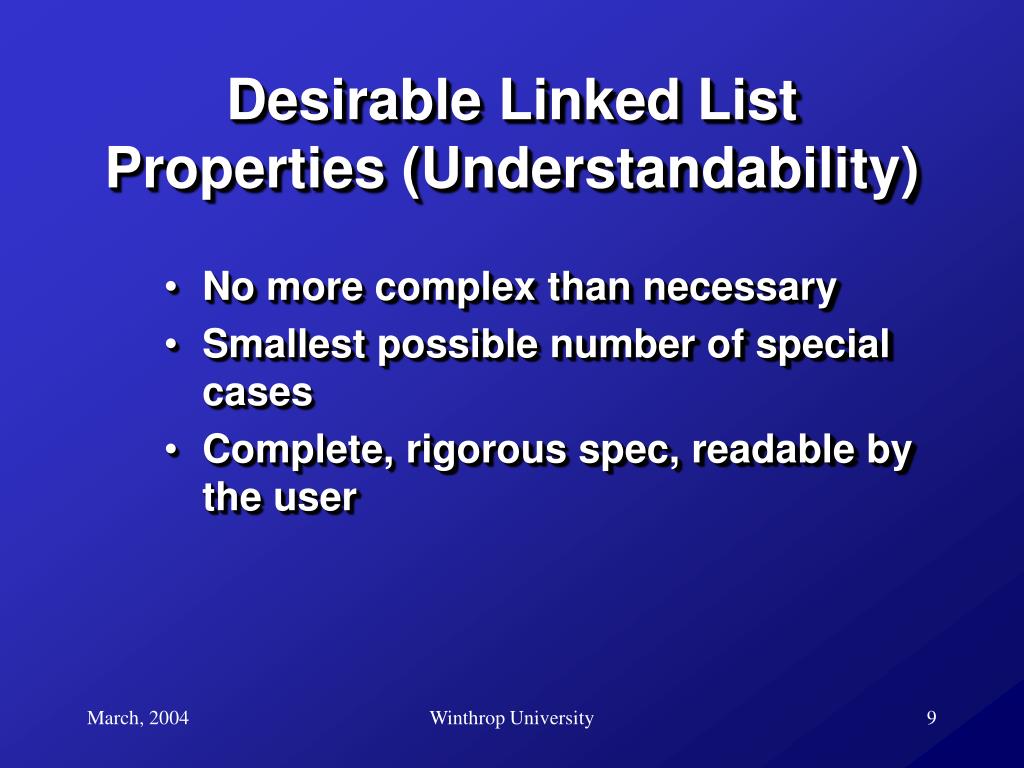 Desirable Linked List Properties (Understandability)

• No more complex than necessary
• Smallest possible number of special cases
• Complete, rigorous spec, readable by the user

March, 2004
Winthrop University
9